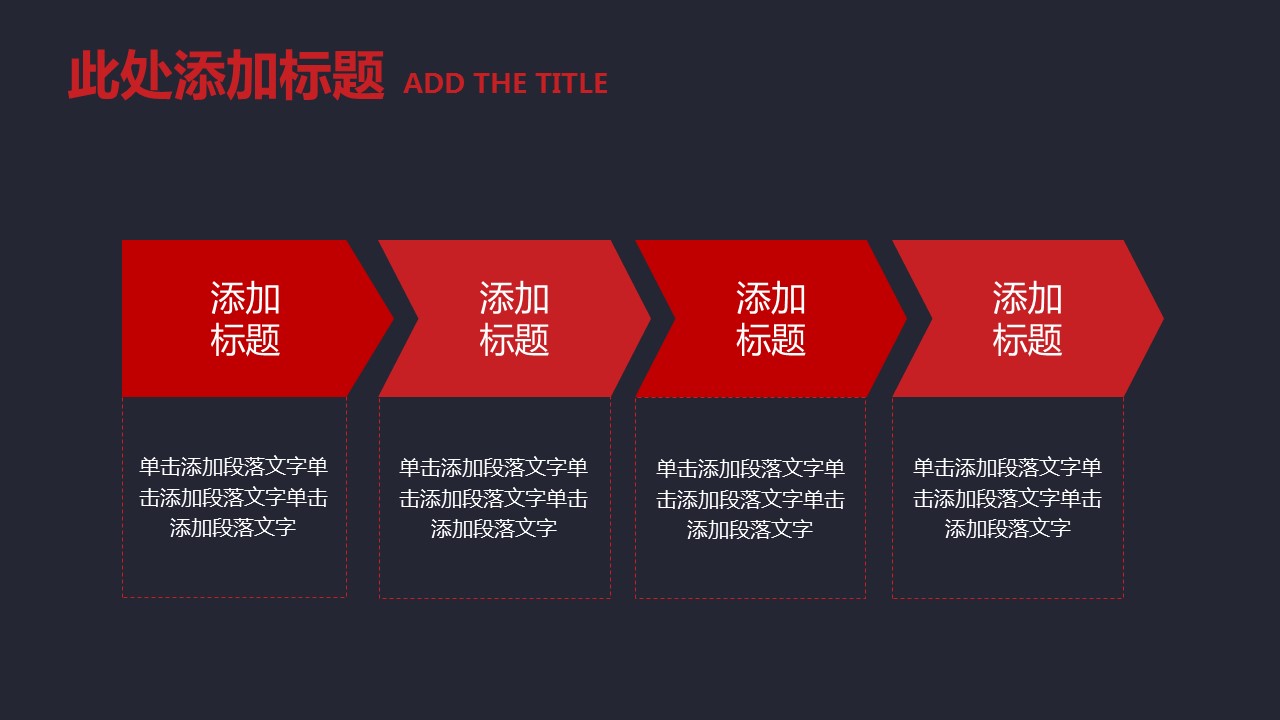 此处添加标题 ADD THE TITLE

添加标题

单击添加段落文字单击添加段落文字单击添加段落文字

添加标题

单击添加段落文字单击添加段落文字单击添加段落文字

添加标题

单击添加段落文字单击添加段落文字单击添加段落文字

添加标题

单击添加段落文字单击添加段落文字单击添加段落文字